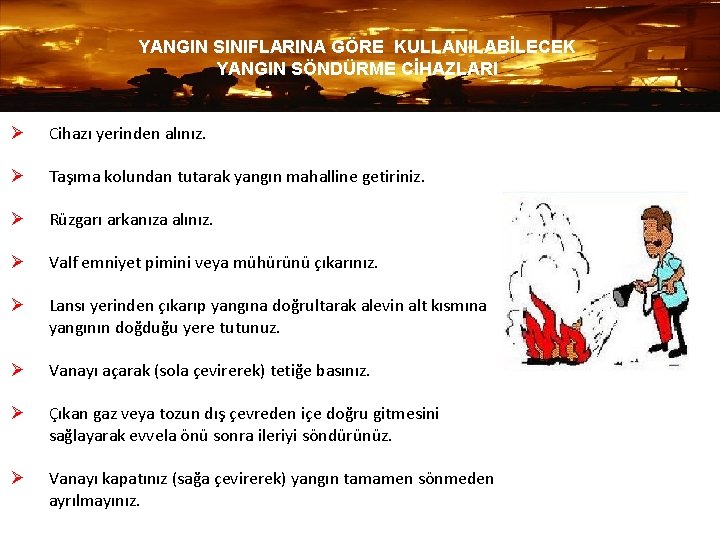 YANGIN SINIFLARINA GÖRE KULLANILABİLECEK YANGIN SÖNDÜRME CİHAZLARI

➢ Cihazı yerinden alınız.

➢ Taşıma kolundan tutarak yangın mahalline getiriniz.

➢ Rüzgarı arkanıza alınız.

➢ Valf emniyet pimini veya mühürünü çıkarınız.

➢ Lansı yerinden çıkarıp yangına doğrultarak alevin alt kısmına yangının doğduğu yere tutunuz.

➢ Vanayı açarak (sola çevirerek) tetiğe basınız.

➢ Çıkan gaz veya tozun dış çevreden içe doğru gitmesini sağlayarak evvela önü sonra ileriyi söndürünüz.

➢ Vanayı kapatınız (sağa çevirerek) yangın tamamen sönmeden ayrılmayınız.